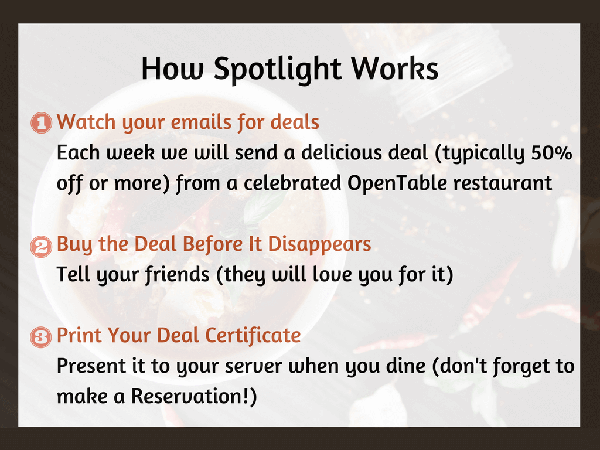 How Spotlight Works

1 Watch your emails for deals
Each week we will send a delicious deal (typically 50% off or more) from a celebrated OpenTable restaurant

2 Buy the Deal Before It Disappears
Tell your friends (they will love you for it)

3 Print Your Deal Certificate
Present it to your server when you dine (don't forget to make a Reservation!)